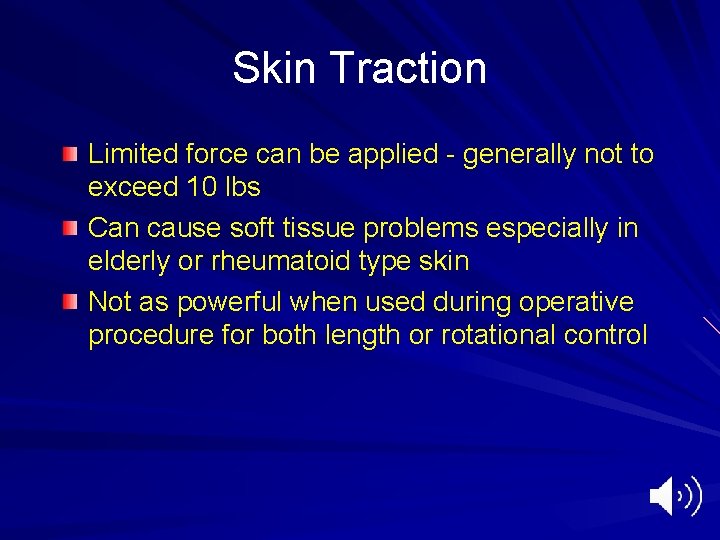 Skin Traction

Limited force can be applied - generally not to exceed 10 lbs

Can cause soft tissue problems especially in elderly or rheumatoid type skin

Not as powerful when used during operative procedure for both length or rotational control